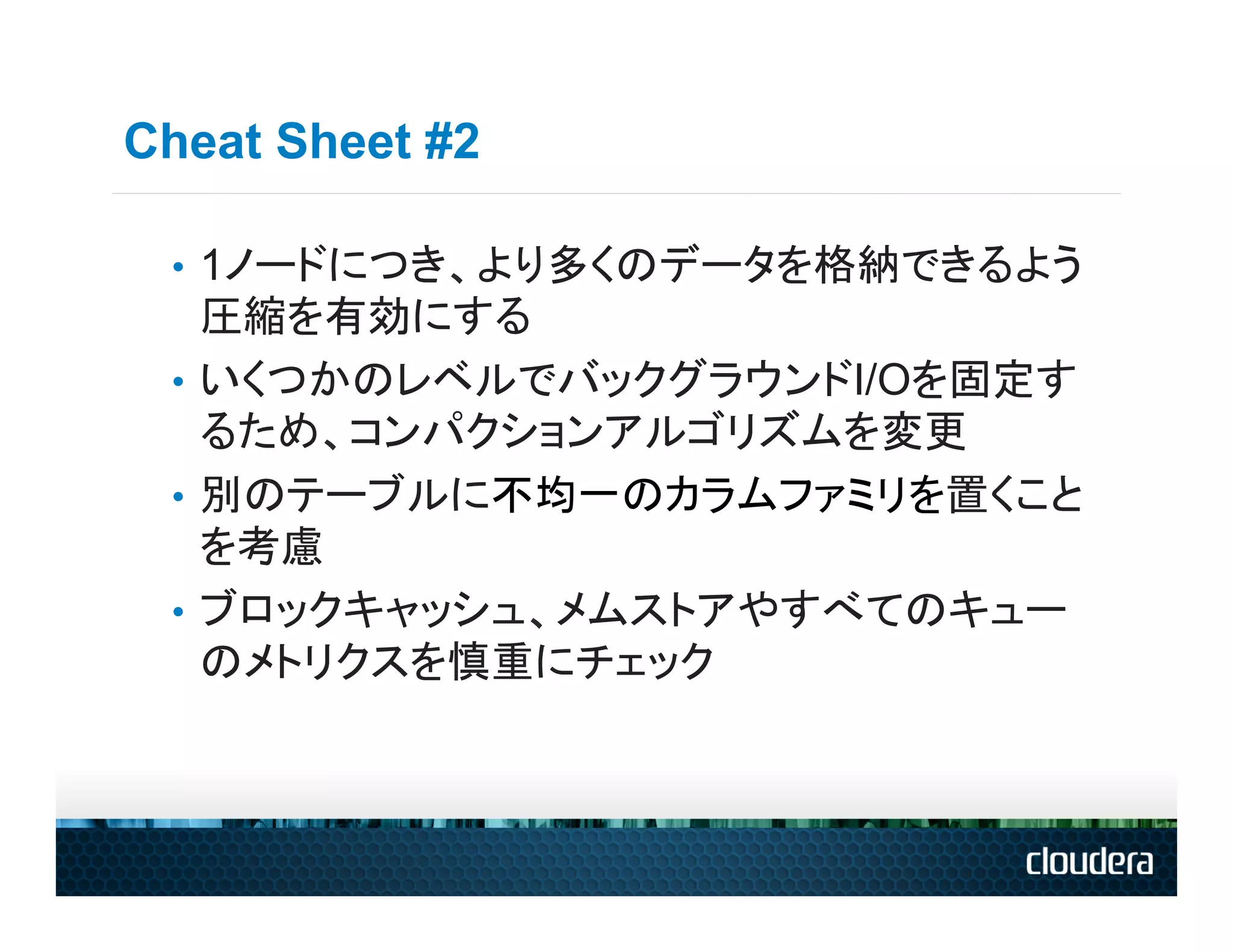 Cheat Sheet #2

• 1ノードにつき、より多くのデータを格納できるよう圧縮を有効にする

• いくつかのレベルでバックグラウンドI/Oを固定するため、コンパクションアルゴリズムを変更

• 別のテーブルに不均一のカラムファミリを置くことを考慮

• ブロックキャッシュ、メムストアやすべてのキューのメトリクスを慎重にチェック

cloudera